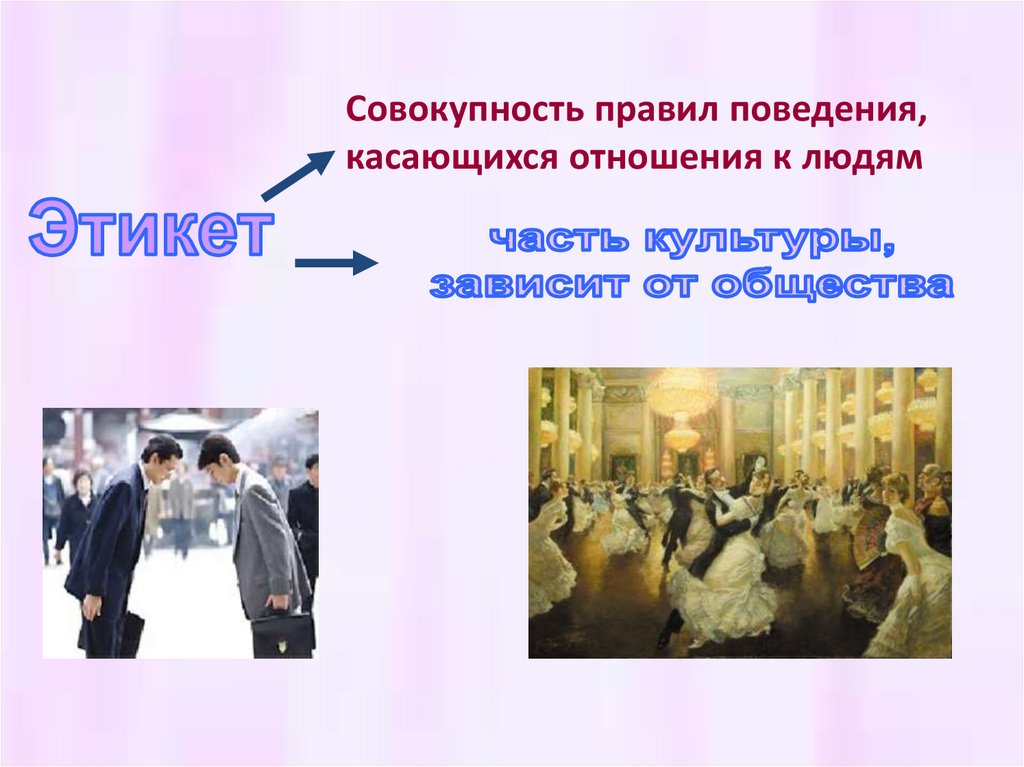 Совокупность правил поведения, касающихся отношения к людям

Этикет

часть культуры, зависит от общества